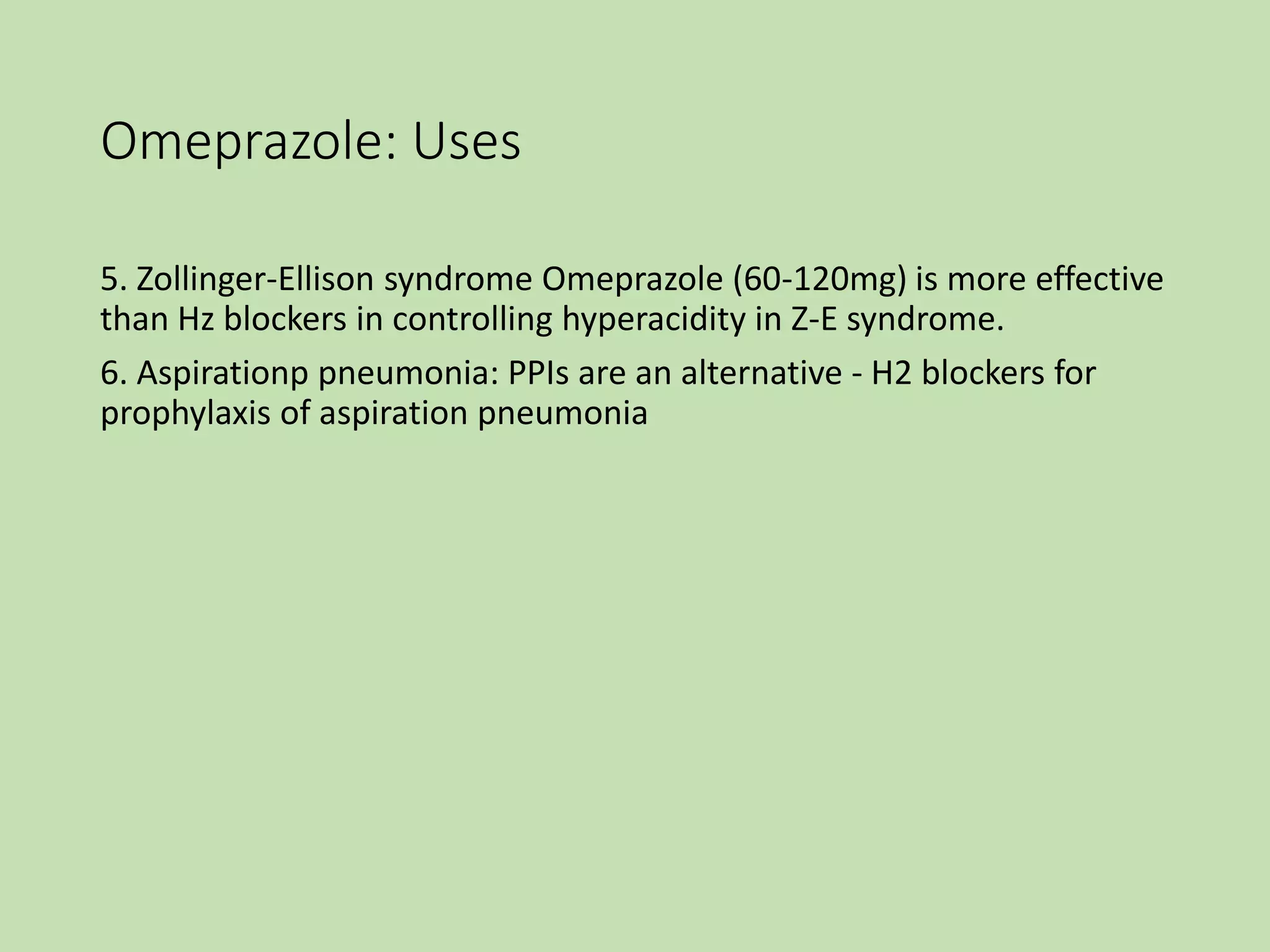 Omeprazole: Uses

5. Zollinger-Ellison syndrome Omeprazole (60-120mg) is more effective than Hz blockers in controlling hyperacidity in Z-E syndrome.

6. Aspirationp pneumonia: PPIs are an alternative - H2 blockers for prophylaxis of aspiration pneumonia